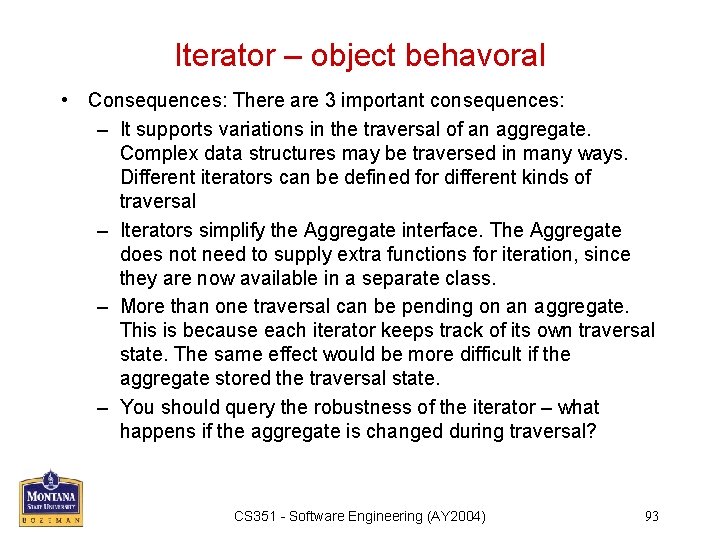 Iterator – object behavoral

• Consequences: There are 3 important consequences:

– It supports variations in the traversal of an aggregate. Complex data structures may be traversed in many ways. Different iterators can be defined for different kinds of traversal

– Iterators simplify the Aggregate interface. The Aggregate does not need to supply extra functions for iteration, since they are now available in a separate class.

– More than one traversal can be pending on an aggregate. This is because each iterator keeps track of its own traversal state. The same effect would be more difficult if the aggregate stored the traversal state.

– You should query the robustness of the iterator – what happens if the aggregate is changed during traversal?

MONTANA STATE UNIVERSITY BOZEMAN

CS351 - Software Engineering (AY2004)

93